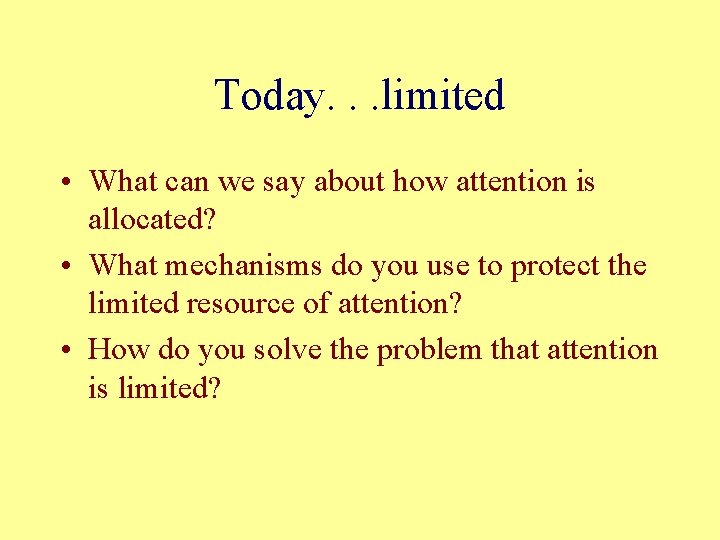 Today. . .limited

• What can we say about how attention is allocated?
• What mechanisms do you use to protect the limited resource of attention?
• How do you solve the problem that attention is limited?